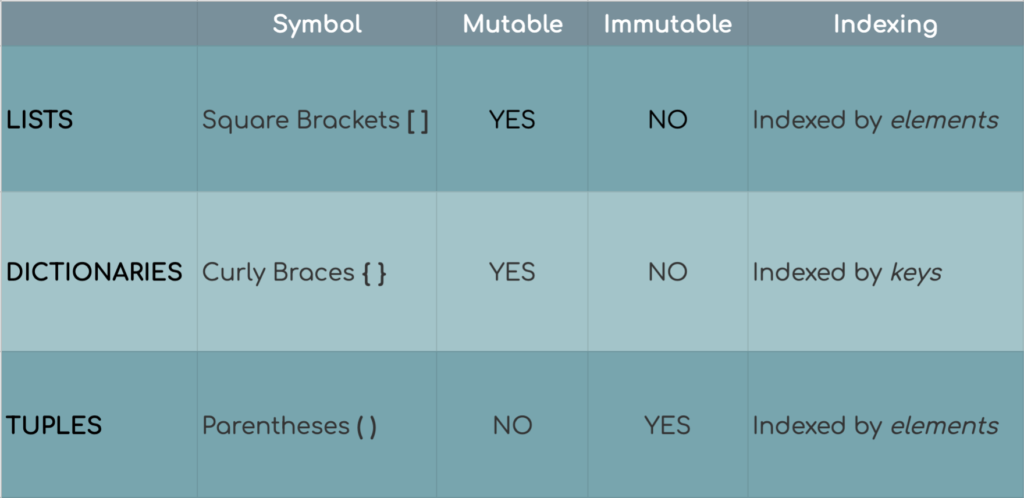 | | Symbol | Mutable | Immutable | Indexing |
|---|---|---|---|---|
| LISTS | Square Brackets [ ] | YES | NO | Indexed by elements |
| DICTIONARIES | Curly Braces { } | YES | NO | Indexed by keys |
| TUPLES | Parentheses ( ) | NO | YES | Indexed by elements |